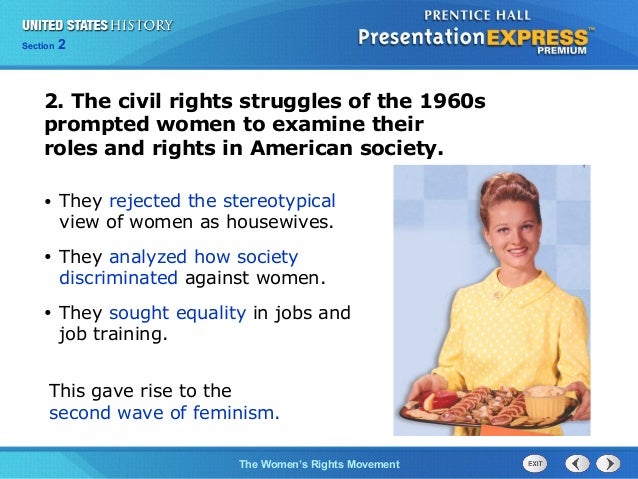 UNITED STATES HISTORY
Section 2

PRENTICE HALL
PresentationEXPRESS™
PREMIUM

2. The civil rights struggles of the 1960s prompted women to examine their roles and rights in American society.

• They rejected the stereotypical view of women as housewives.

• They analyzed how society discriminated against women.

• They sought equality in jobs and job training.

This gave rise to the second wave of feminism.

The Women's Rights Movement

EXIT